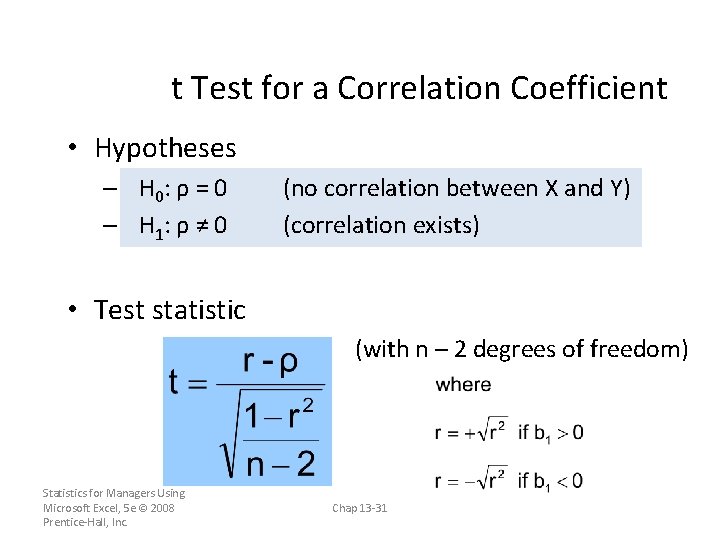 t Test for a Correlation Coefficient

• Hypotheses

– $H_0$: ρ = 0 (no correlation between X and Y)

– $H_1$: ρ ≠ 0 (correlation exists)

• Test statistic

$t = \frac{r - \rho}{\sqrt{\frac{1-r^2}{n-2}}}$

(with n – 2 degrees of freedom)

where

$r = +\sqrt{r^2}$ if $b_1 > 0$

$r = -\sqrt{r^2}$ if $b_1 < 0$

Statistics for Managers Using Microsoft Excel, 5e © 2008 Prentice-Hall, Inc.

Chap 13-31